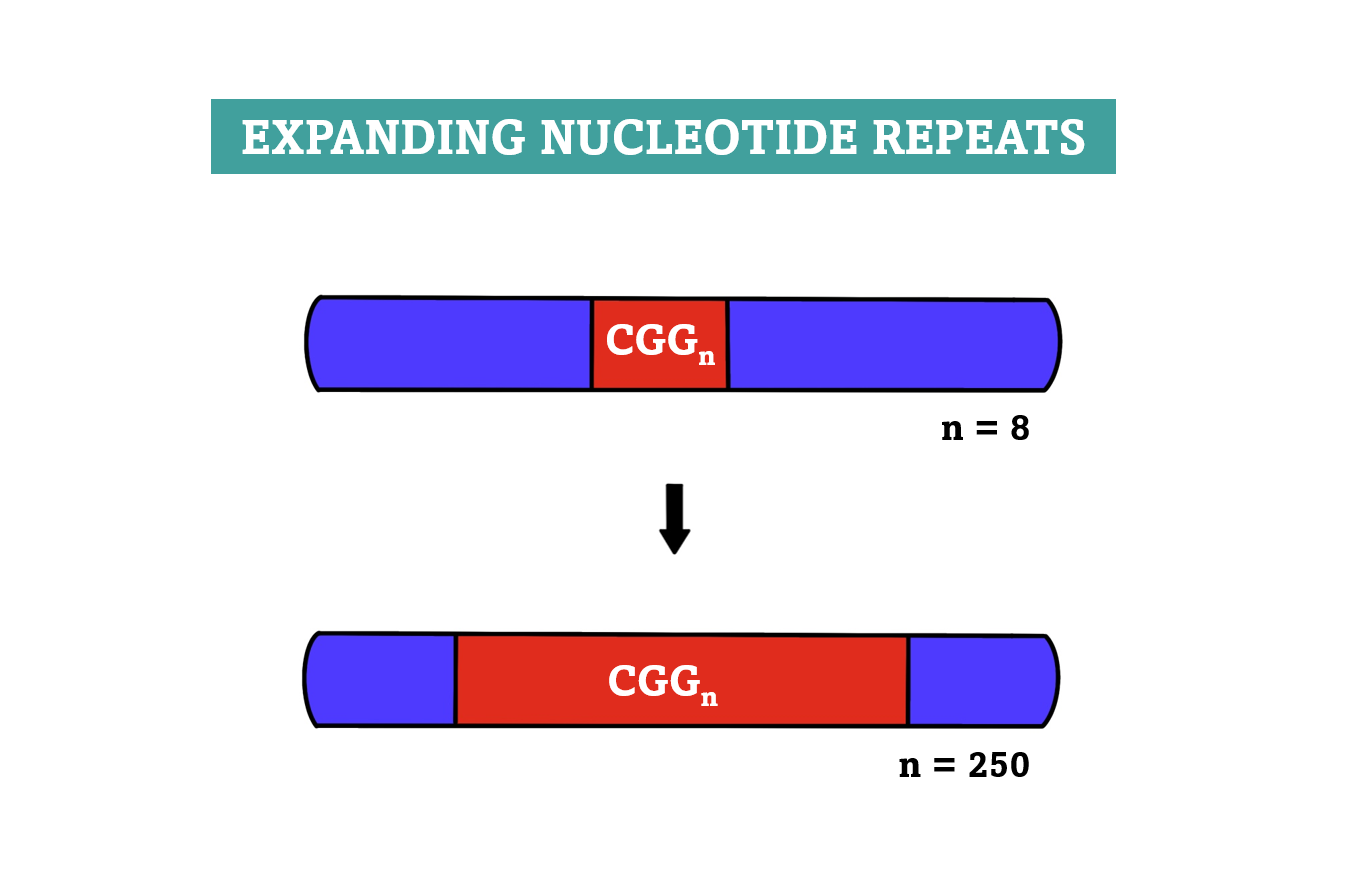 EXPANDING NUCLEOTIDE REPEATS

$CGG_n$

n = 8

$CGG_n$

n = 250